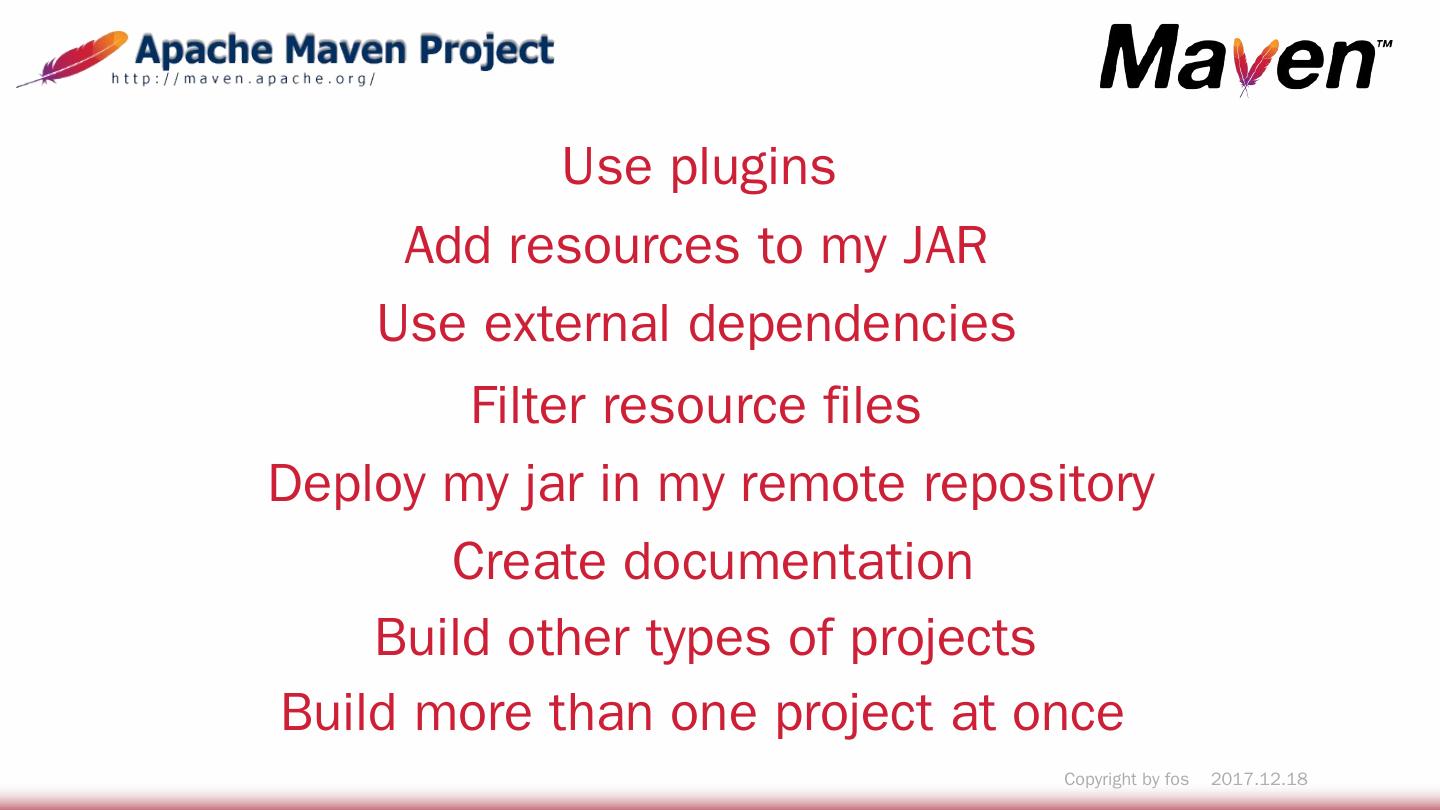 Apache Maven Project
http://maven.apache.org/

Maven™

Use plugins

Add resources to my JAR

Use external dependencies

Filter resource files

Deploy my jar in my remote repository

Create documentation

Build other types of projects

Build more than one project at once

Copyright by fos 2017.12.18